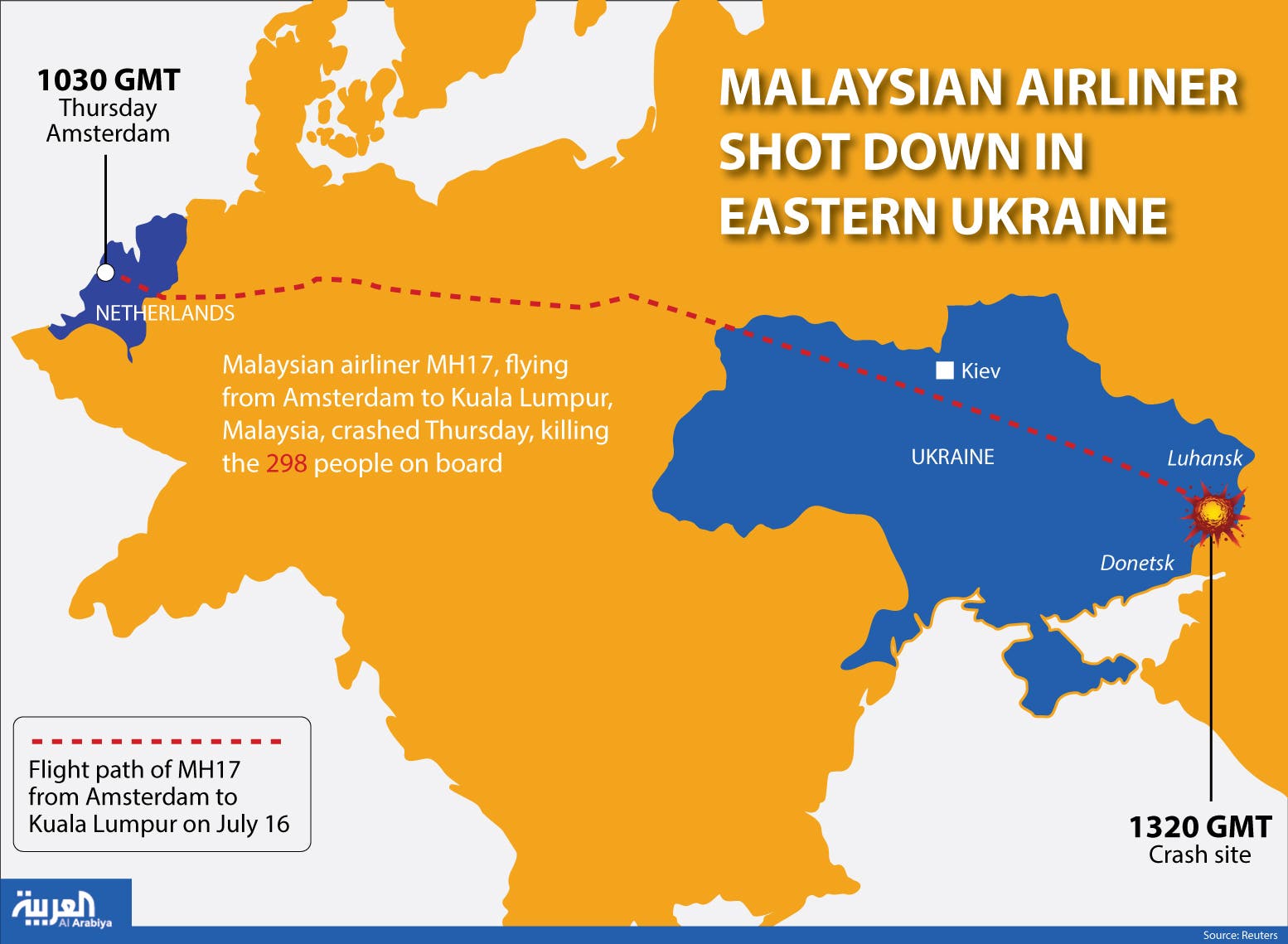 1030 GMT
Thursday
Amsterdam

MALAYSIAN AIRLINER SHOT DOWN IN EASTERN UKRAINE

NETHERLANDS

Malaysian airliner MH17, flying from Amsterdam to Kuala Lumpur, Malaysia, crashed Thursday, killing the 298 people on board

Kiev

UKRAINE

Luhansk

Donetsk

Flight path of MH17 from Amsterdam to Kuala Lumpur on July 16

1320 GMT
Crash site

العربية
Al Arabiya

Source: Reuters